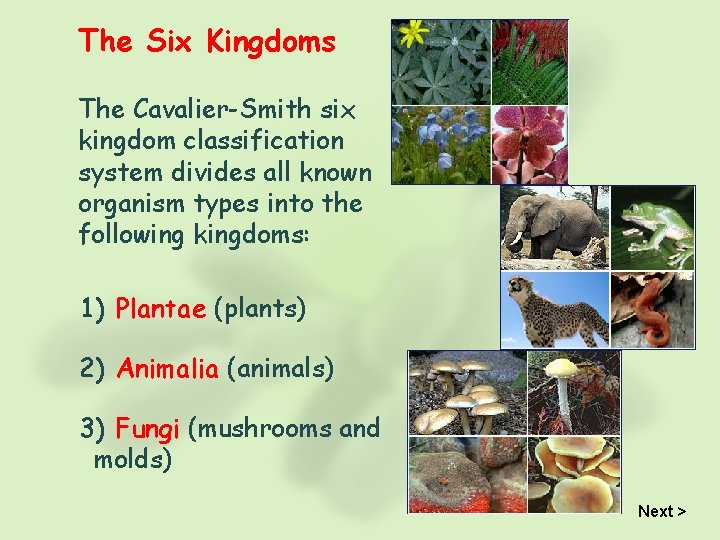 The Six Kingdoms

The Cavalier-Smith six kingdom classification system divides all known organism types into the following kingdoms:

1) Plantae (plants)

2) Animalia (animals)

3) Fungi (mushrooms and molds)

Next >